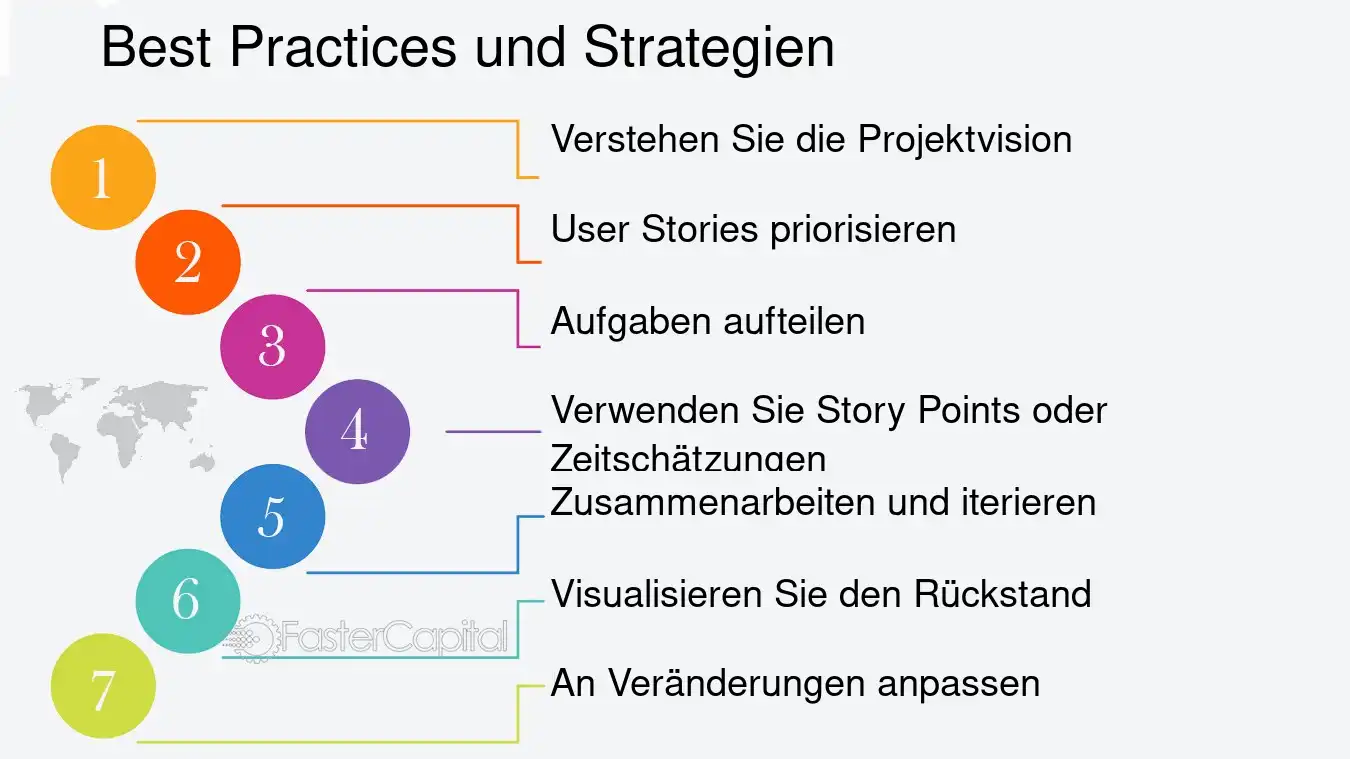 Best Practices und Strategien

1

Verstehen Sie die Projektvision

2

User Stories priorisieren

3

Aufgaben aufteilen

4

Verwenden Sie Story Points oder Zeitschätzungen

5

Zusammenarbeiten und iterieren

6

Visualisieren Sie den Rückstand

7

An Veränderungen anpassen

FasterCapital